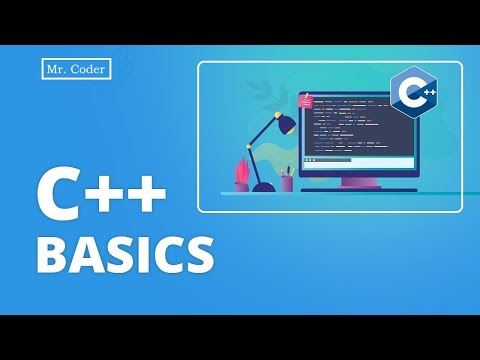 Mr. Coder

C++

C++
BASICS